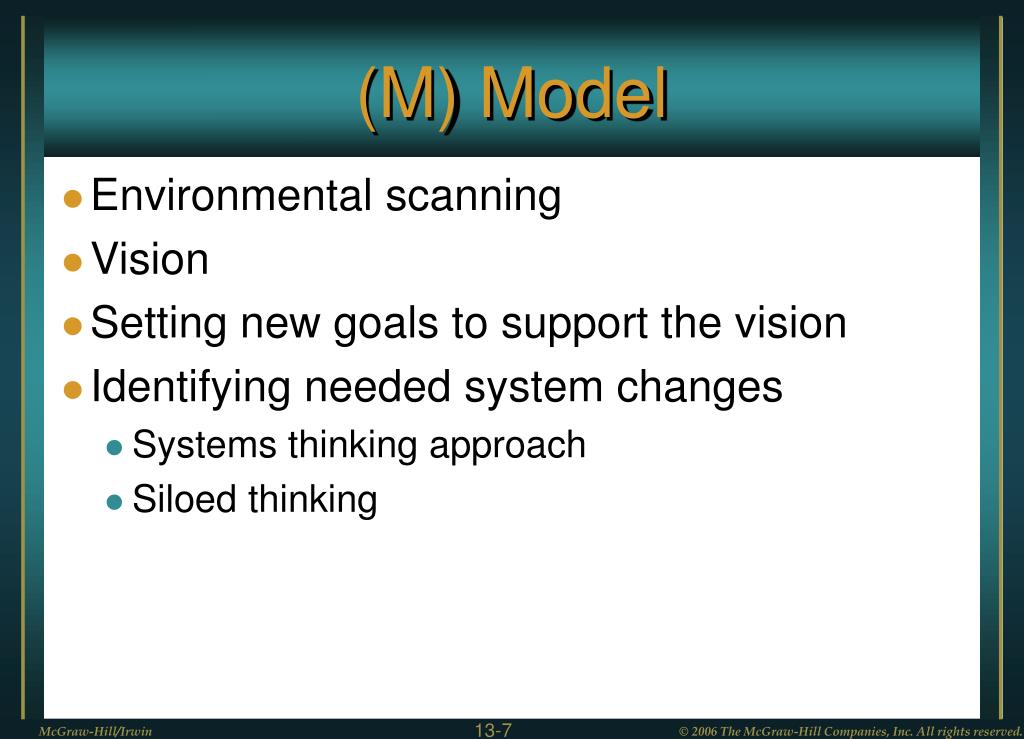 (M) Model

Environmental scanning
Vision
Setting new goals to support the vision
Identifying needed system changes
Systems thinking approach
Siloed thinking

McGraw-Hill/Irwin
13-7
© 2006 The McGraw-Hill Companies, Inc. All rights reserved.